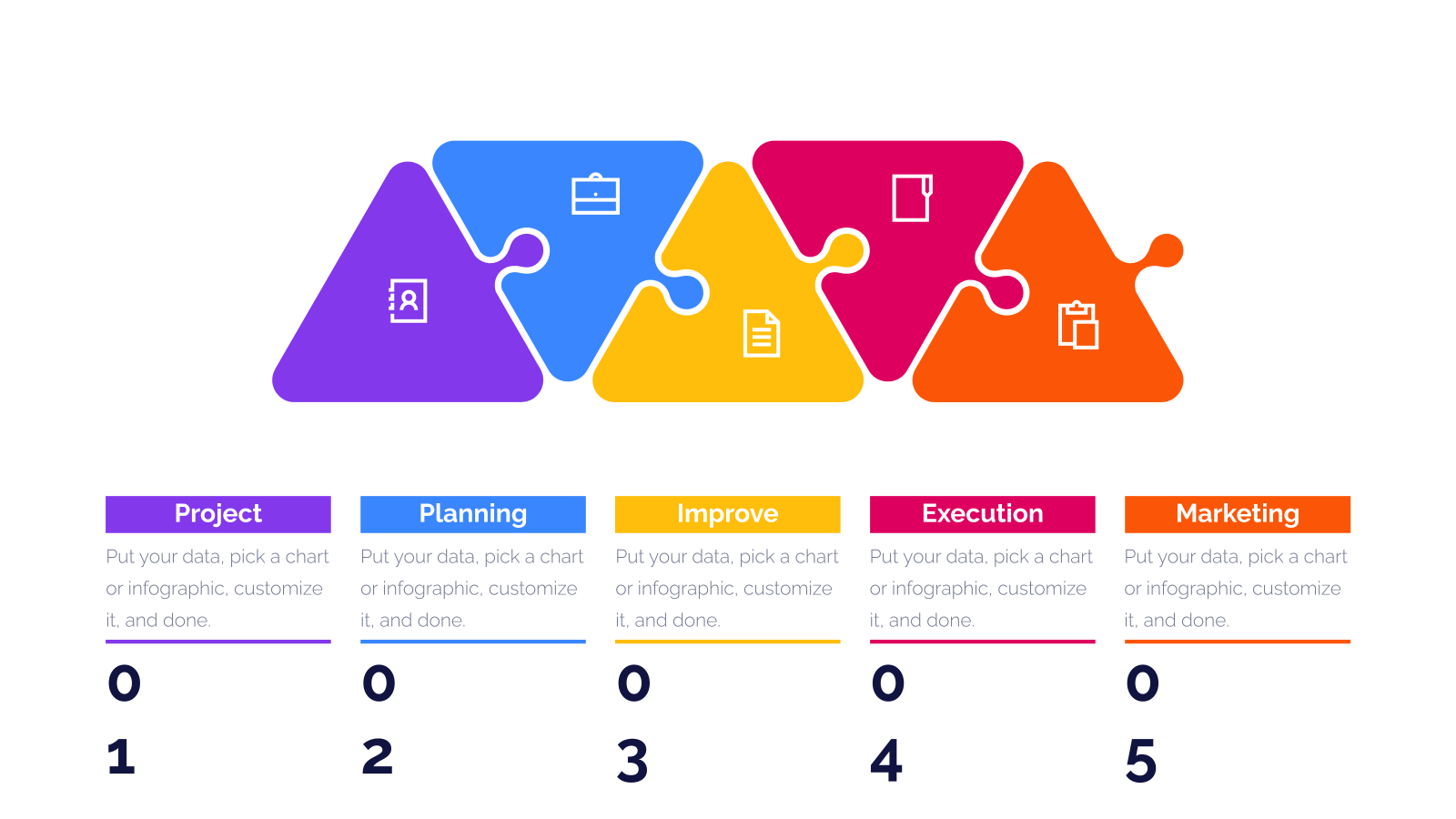 Project

Put your data, pick a chart or infographic, customize it, and done.

0
1

Planning

Put your data, pick a chart or infographic, customize it, and done.

0
2

Improve

Put your data, pick a chart or infographic, customize it, and done.

0
3

Execution

Put your data, pick a chart or infographic, customize it, and done.

0
4

Marketing

Put your data, pick a chart or infographic, customize it, and done.

0
5